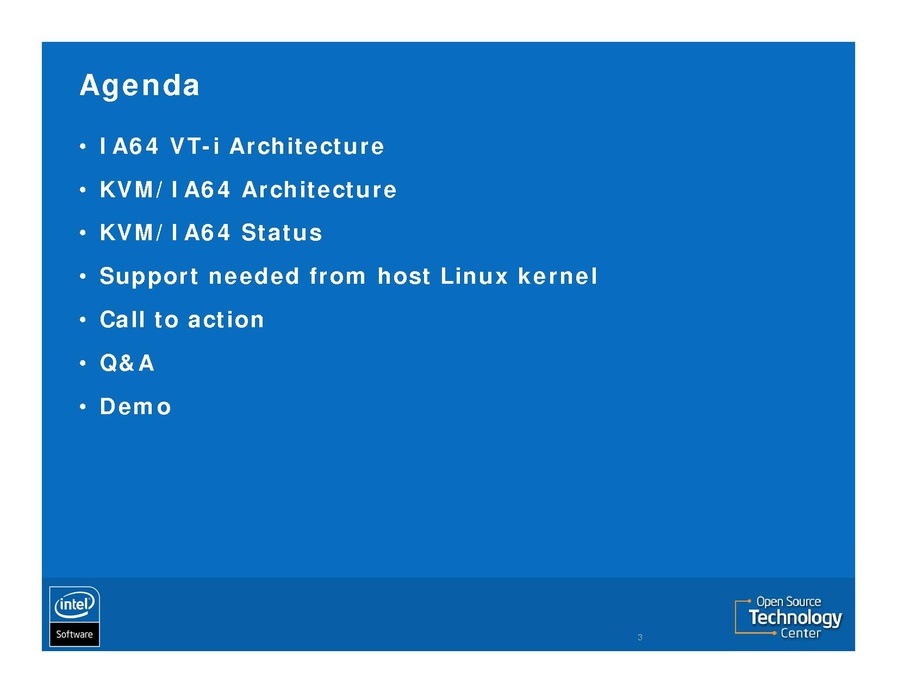 Agenda

• IA64 VT-i Architecture
• KVM/IA64 Architecture
• KVM/IA64 Status
• Support needed from host Linux kernel
• Call to action
• Q&A
• Demo

intel
Software

3

Open Source
Technology
Center